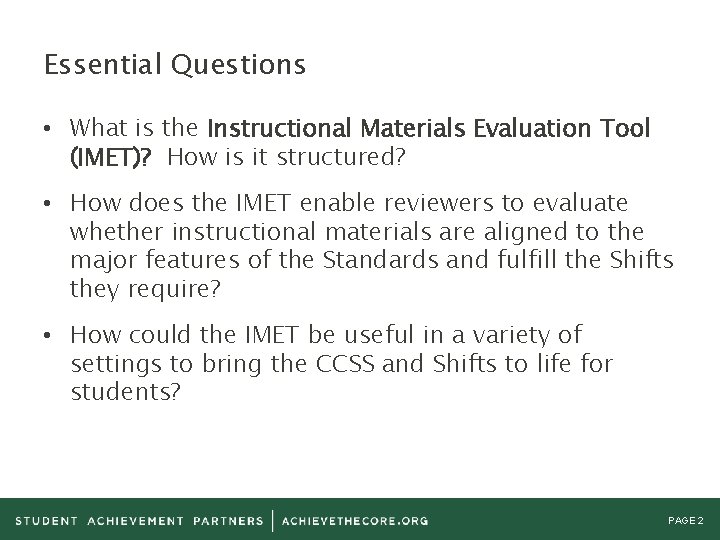 Essential Questions

• What is the Instructional Materials Evaluation Tool (IMET)? How is it structured?

• How does the IMET enable reviewers to evaluate whether instructional materials are aligned to the major features of the Standards and fulfill the Shifts they require?

• How could the IMET be useful in a variety of settings to bring the CCSS and Shifts to life for students?

STUDENT ACHIEVEMENT PARTNERS | ACHIEVETHECORE.ORG

PAGE 2